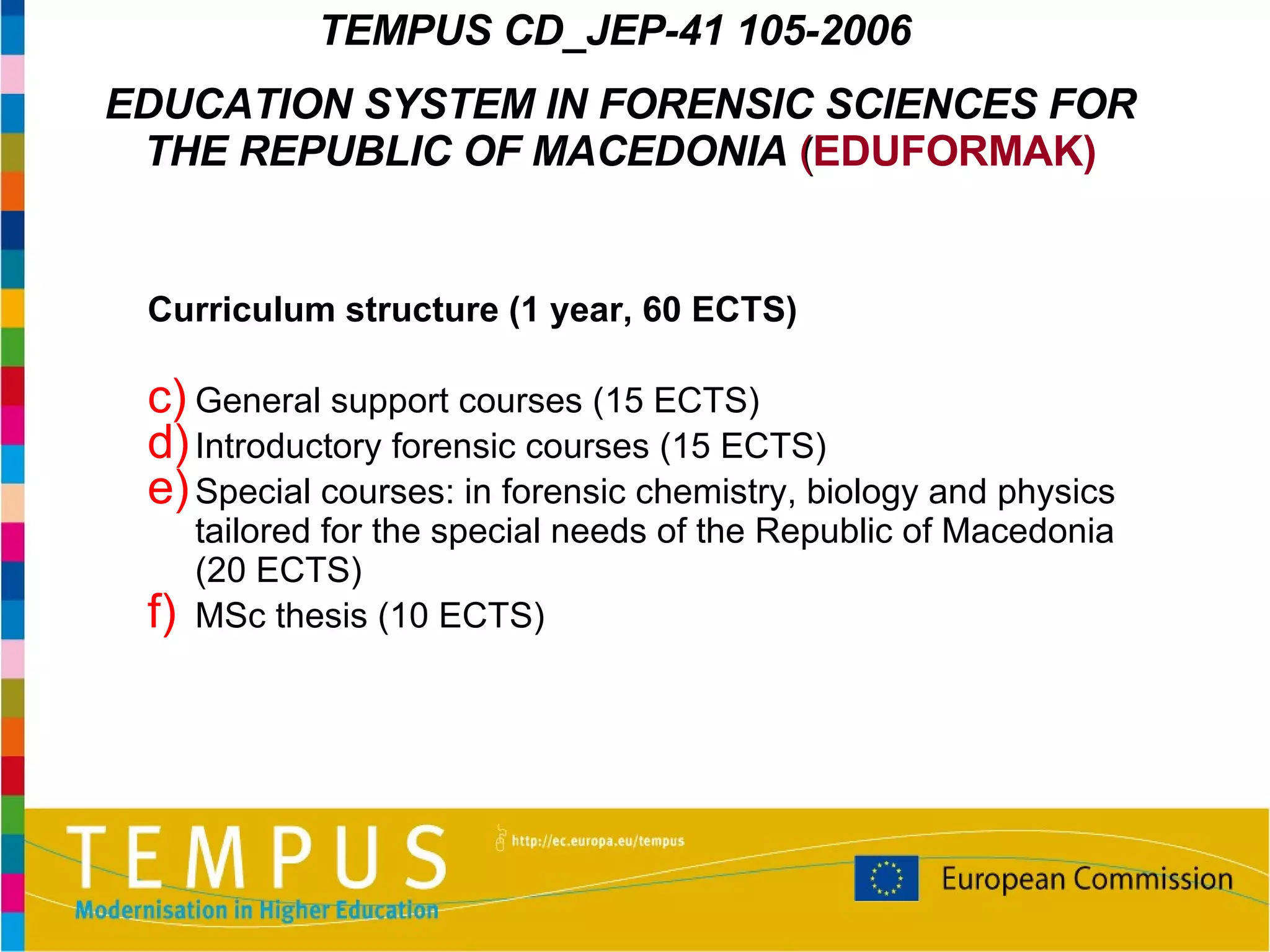 TEMPUS CD_JEP-41 105-2006

EDUCATION SYSTEM IN FORENSIC SCIENCES FOR THE REPUBLIC OF MACEDONIA (EDUFORMAK)

Curriculum structure (1 year, 60 ECTS)

c) General support courses (15 ECTS)
d) Introductory forensic courses (15 ECTS)
e) Special courses: in forensic chemistry, biology and physics tailored for the special needs of the Republic of Macedonia (20 ECTS)
f) MSc thesis (10 ECTS)

TEMPUS
Modernisation in Higher Education
http://ec.europa.eu/tempus
European Commission